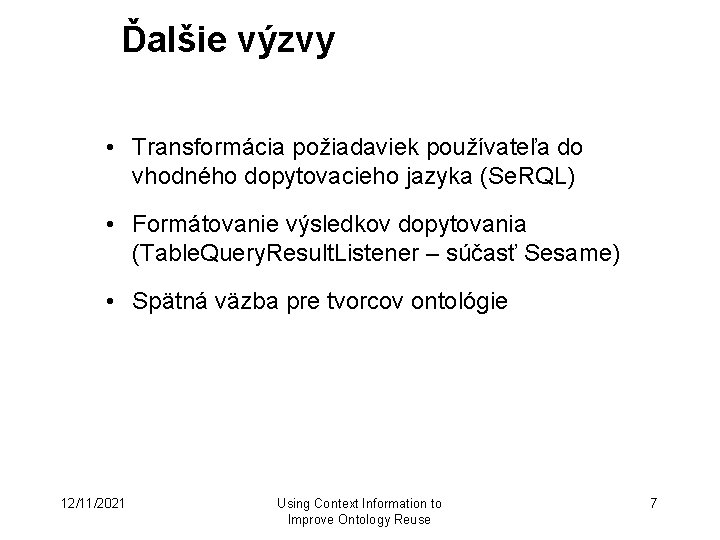 Ďalšie výzvy

• Transformácia požiadaviek používateľa do vhodného dopytovacieho jazyka (SeRQL)

• Formátovanie výsledkov dopytovania (TableQueryResultListener – súčasť Sesame)

• Spätná väzba pre tvorcov ontológie

12/11/2021

Using Context Information to Improve Ontology Reuse

7